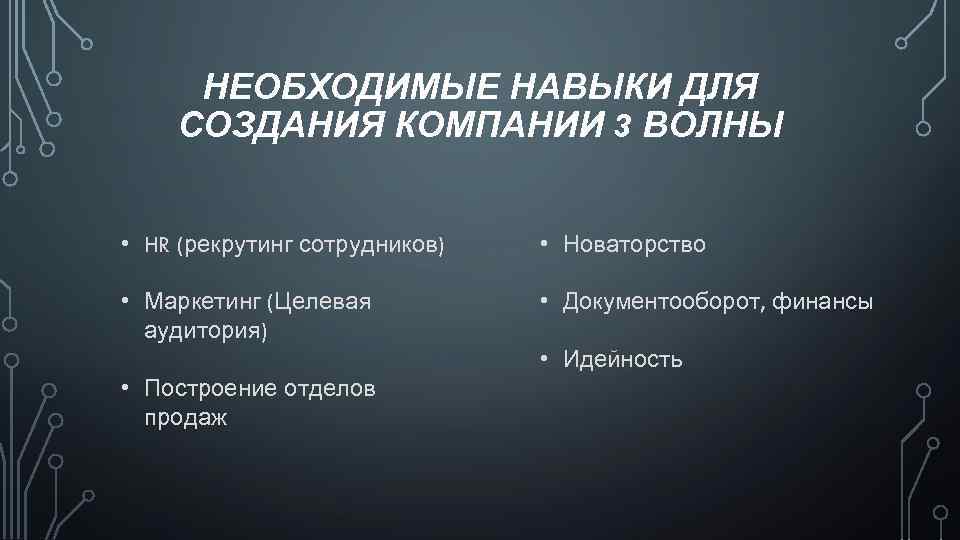 НЕОБХОДИМЫЕ НАВЫКИ ДЛЯ СОЗДАНИЯ КОМПАНИИ 3 ВОЛНЫ

• HR (рекрутинг сотрудников)

• Маркетинг (Целевая аудитория)

• Построение отделов продаж

• Новаторство

• Документооборот, финансы

• Идейность